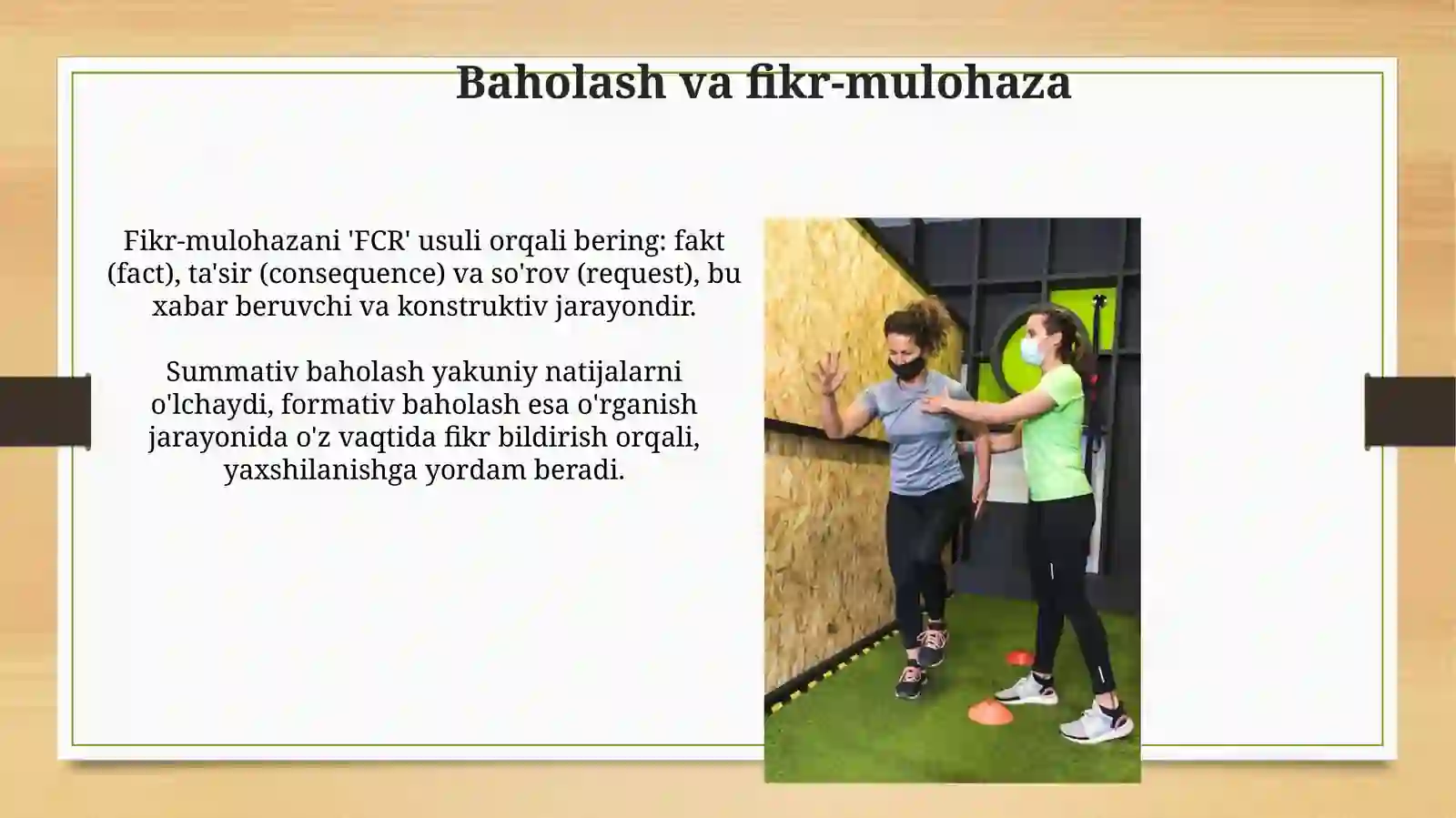 Baholash va fikr-mulohaza

Fikr-mulohazani 'FCR' usuli orqali bering: fakt (fact), ta'sir (consequence) va so'rov (request), bu xabar beruvchi va konstruktiv jarayondir.

Summativ baholash yakuniy natijalarni o'lchaydi, formativ baholash esa o'rganish jarayonida o'z vaqtida fikr bildirish orqali, yaxshilanishga yordam beradi.